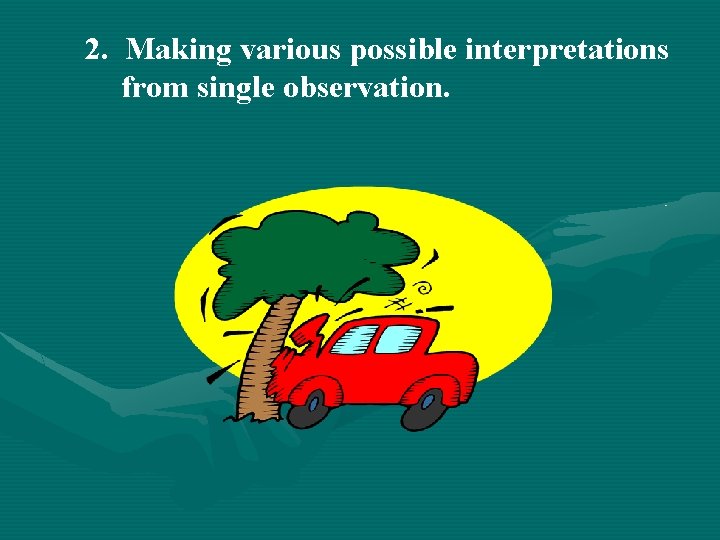 2. Making various possible interpretations from single observation.